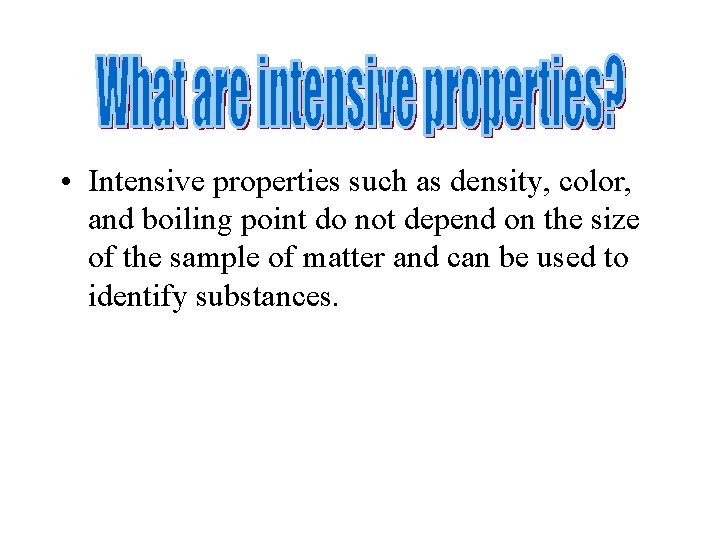 What are intensive properties?

• Intensive properties such as density, color, and boiling point do not depend on the size of the sample of matter and can be used to identify substances.